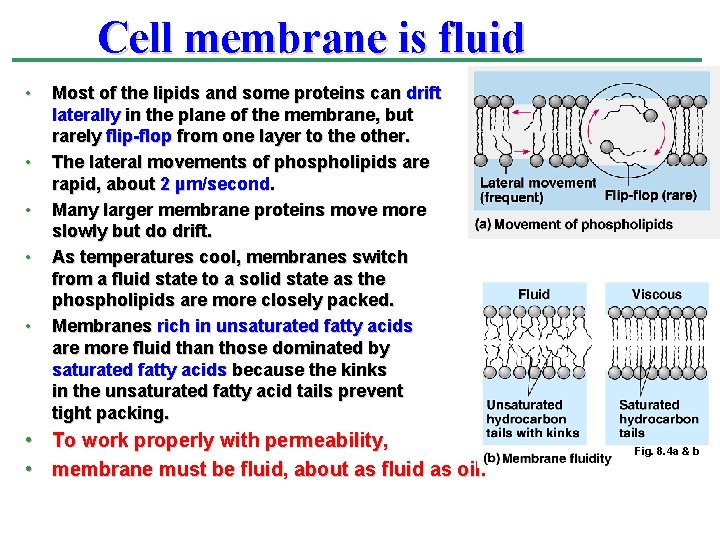 Cell membrane is fluid

• Most of the lipids and some proteins can drift laterally in the plane of the membrane, but rarely flip-flop from one layer to the other.
• The lateral movements of phospholipids are rapid, about 2 μm/second.
• Many larger membrane proteins move more slowly but do drift.
• As temperatures cool, membranes switch from a fluid state to a solid state as the phospholipids are more closely packed.
• Membranes rich in unsaturated fatty acids are more fluid than those dominated by saturated fatty acids because the kinks in the unsaturated fatty acid tails prevent tight packing.
• To work properly with permeability,
• membrane must be fluid, about as fluid as oil.

Lateral movement (frequent)
Flip-flop (rare)
(a) Movement of phospholipids

Fluid
Viscous
Unsaturated hydrocarbon tails with kinks
Saturated hydrocarbon tails
(b) Membrane fluidity
Fig. 8.4a & b